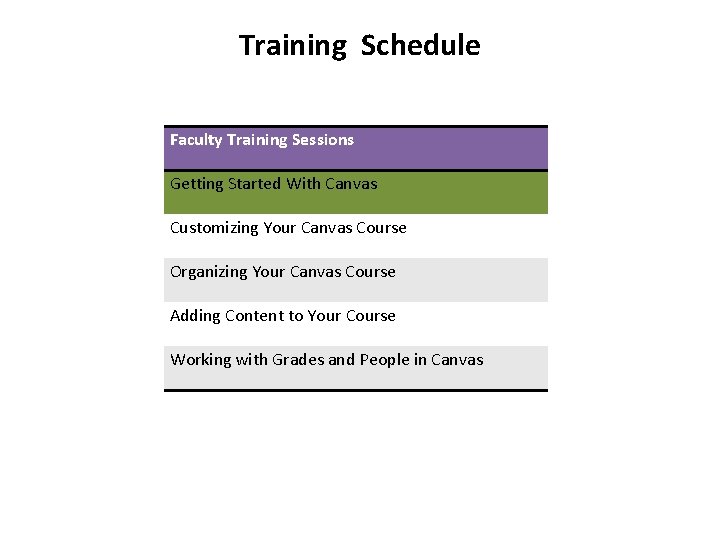 Training Schedule

| Faculty Training Sessions |
|---|
| Getting Started With Canvas |
| Customizing Your Canvas Course |
| Organizing Your Canvas Course |
| Adding Content to Your Course |
| Working with Grades and People in Canvas |